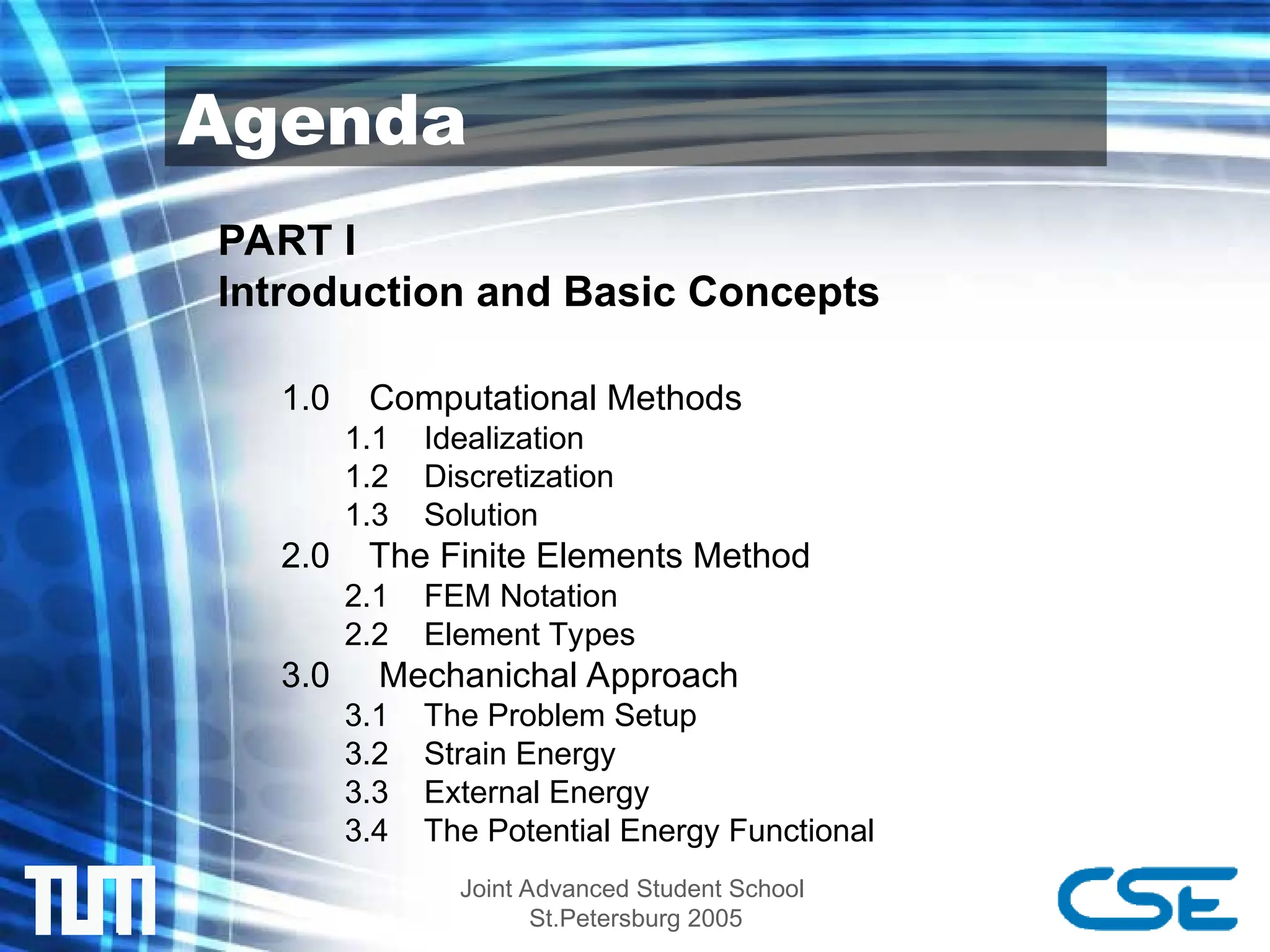 Agenda

PART I
Introduction and Basic Concepts

1.0 Computational Methods
1.1 Idealization
1.2 Discretization
1.3 Solution
2.0 The Finite Elements Method
2.1 FEM Notation
2.2 Element Types
3.0 Mechanichal Approach
3.1 The Problem Setup
3.2 Strain Energy
3.3 External Energy
3.4 The Potential Energy Functional

TUM

Joint Advanced Student School
St.Petersburg 2005

CSE